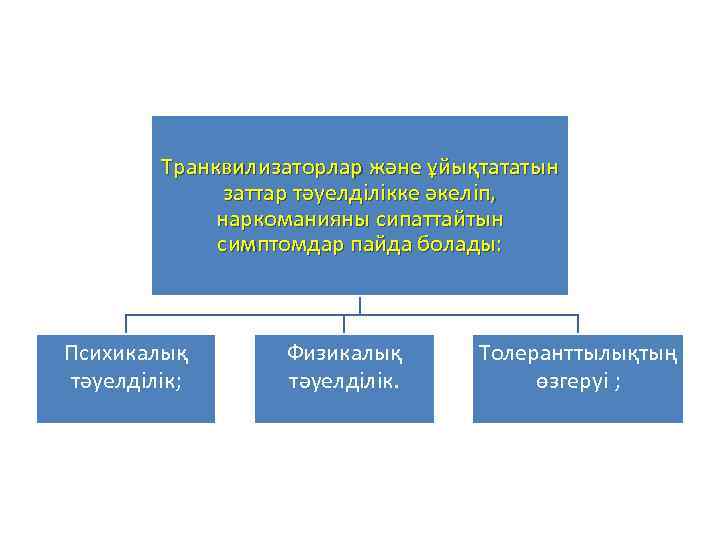 Транквилизаторлар және ұйықтататын заттар тәуелділікке әкеліп, наркоманияны сипаттайтын симптомдар пайда болады:

Психикалық тәуелділік;

Физикалық тәуелділік.

Толеранттылықтың өзгеруі ;